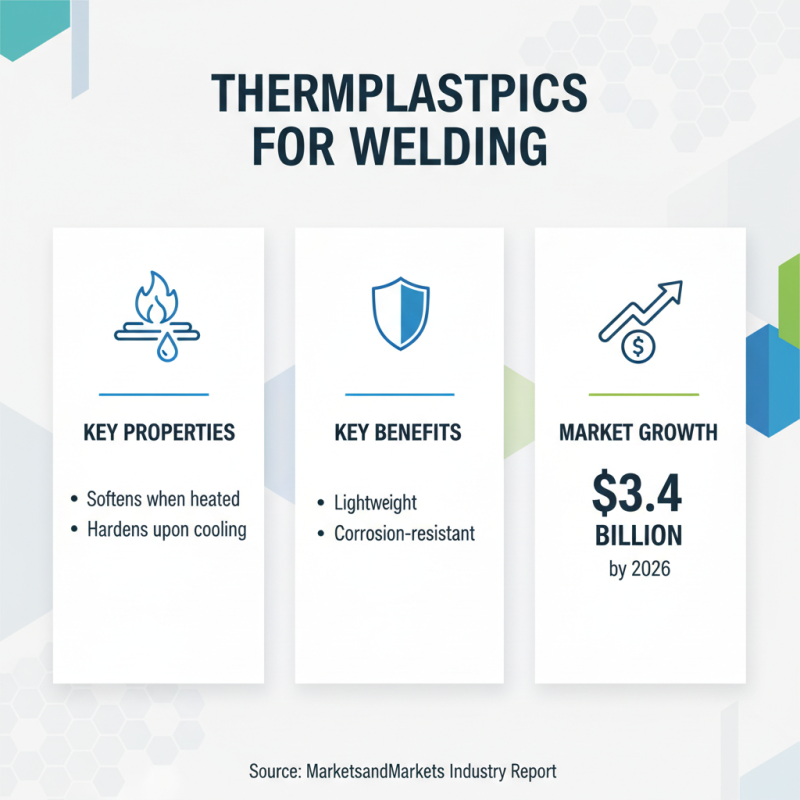 THERMPLASTPICS FOR WELDING

KEY PROPERTIES

• Softens when heated
• Hardens upon cooling

KEY BENEFITS

• Lightweight
• Corrosion-resistant

MARKET GROWTH

$3.4 BILLION
by 2026

Source: MarketsandMarkets Industry Report